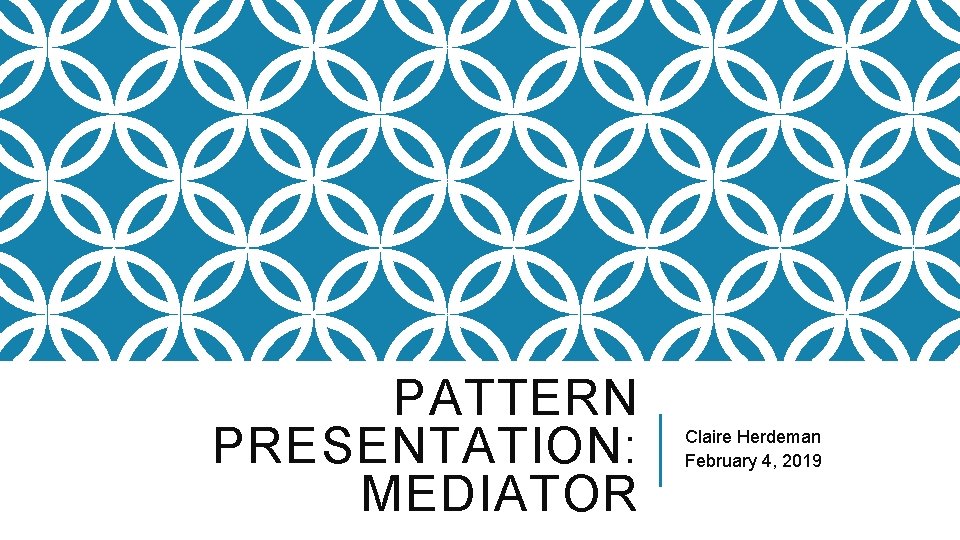 PATTERN PRESENTATION: MEDIATOR

Claire Herdeman
February 4, 2019